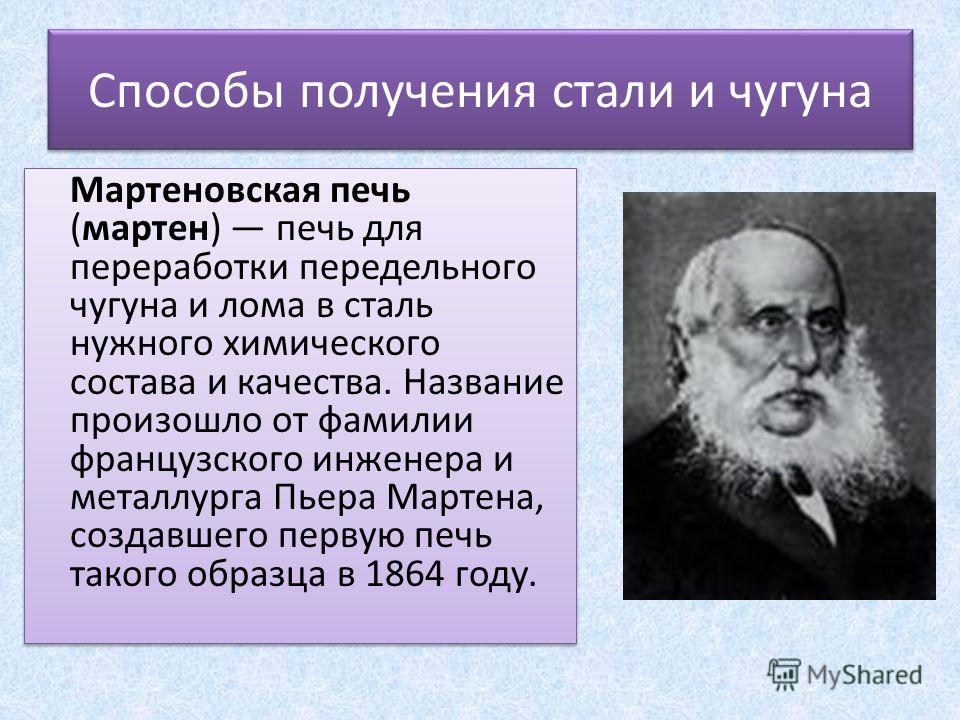 Способы получения стали и чугуна

Мартеновская печь (мартен) — печь для переработки передельного чугуна и лома в сталь нужного химического состава и качества. Название произошло от фамилии французского инженера и металлурга Пьера Мартена, создавшего первую печь такого образца в 1864 году.

MyShared